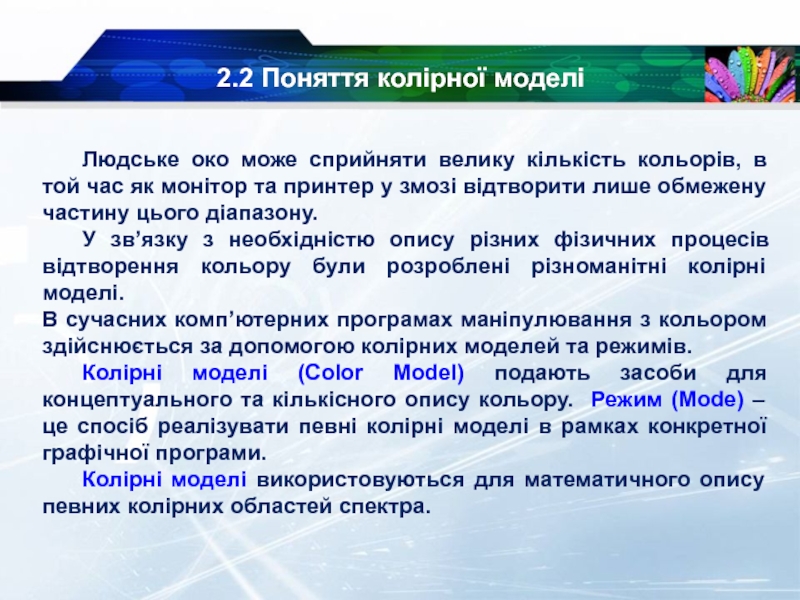 2.2 Поняття колірної моделі

Людське око може сприйняти велику кількість кольорів, в той час як монітор та принтер у змозі відтворити лише обмежену частину цього діапазону.

У зв’язку з необхідністю опису різних фізичних процесів відтворення кольору були розроблені різноманітні колірні моделі.
В сучасних комп’ютерних програмах маніпулювання з кольором здійснюється за допомогою колірних моделей та режимів.

Колірні моделі (Color Model) подають засоби для концептуального та кількісного опису кольору. Режим (Mode) – це спосіб реалізувати певні колірні моделі в рамках конкретної графічної програми.

Колірні моделі використовуються для математичного опису певних колірних областей спектра.